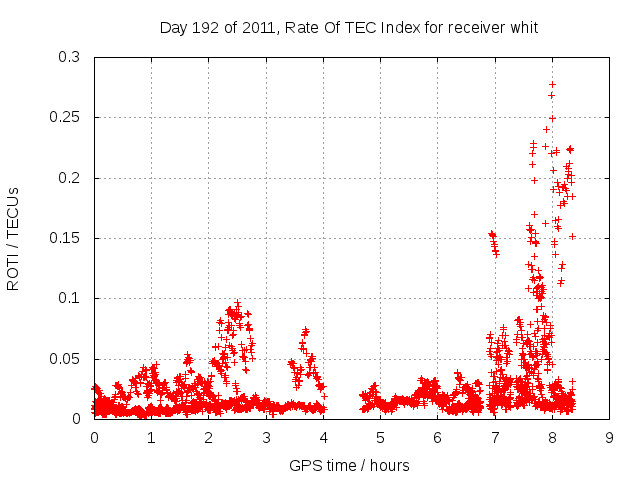 Day 192 of 2011, Rate Of TEC Index for receiver whit

ROTI / TECUs

0.3
0.25
0.2
0.15
0.1
0.05
0

0 1 2 3 4 5 6 7 8 9

GPS time / hours